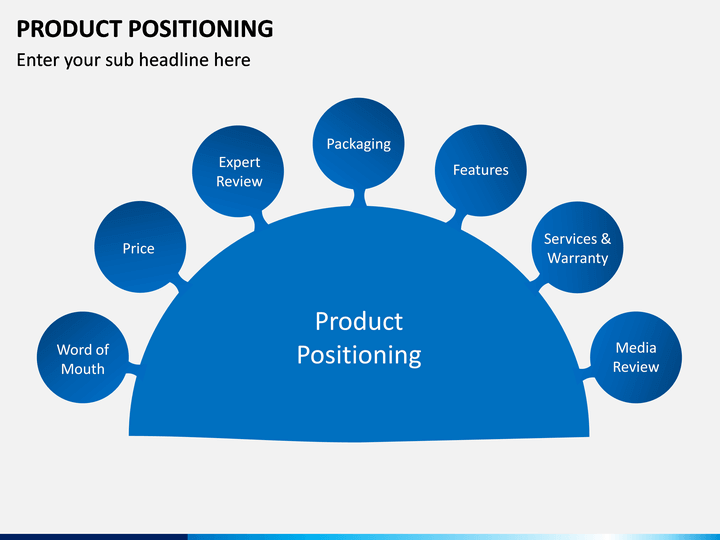 PRODUCT POSITIONING

Enter your sub headline here

Word of Mouth

Price

Expert Review

Packaging

Features

Services & Warranty

Media Review

Product Positioning